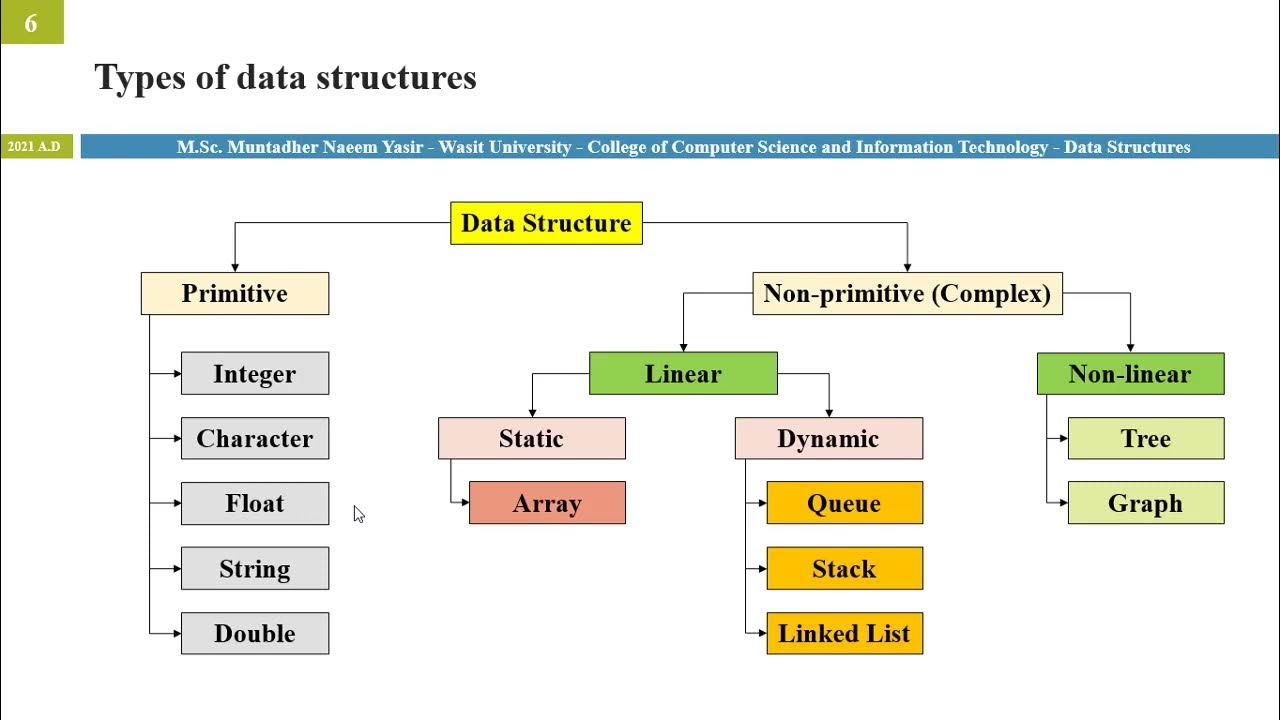 6

Types of data structures

2021 A.D

M.Sc. Muntadher Naeem Yasir - Wasit University - College of Computer Science and Information Technology - Data Structures

Data Structure

Primitive

Integer

Character

Float

String

Double

Non-primitive (Complex)

Linear

Static

Array

Dynamic

Queue

Stack

Linked List

Non-linear

Tree

Graph